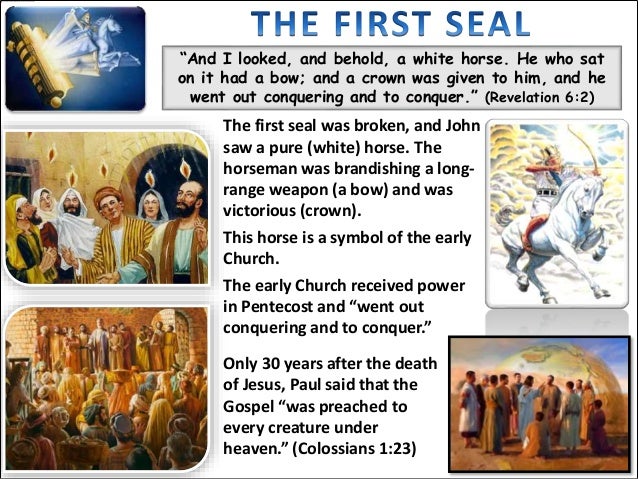 THE FIRST SEAL

"And I looked, and behold, a white horse. He who sat on it had a bow; and a crown was given to him, and he went out conquering and to conquer." (Revelation 6:2)

The first seal was broken, and John saw a pure (white) horse. The horseman was brandishing a long-range weapon (a bow) and was victorious (crown).

This horse is a symbol of the early Church.

The early Church received power in Pentecost and "went out conquering and to conquer."

Only 30 years after the death of Jesus, Paul said that the Gospel "was preached to every creature under heaven." (Colossians 1:23)